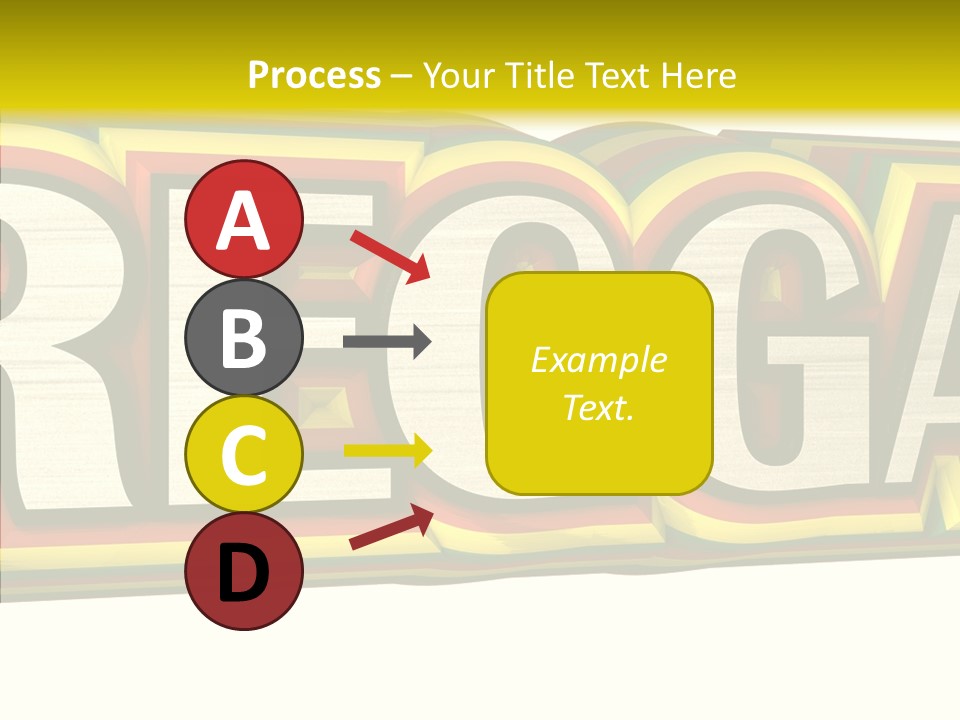 Process – Your Title Text Here

REGGA

A

B

C

D

Example Text.